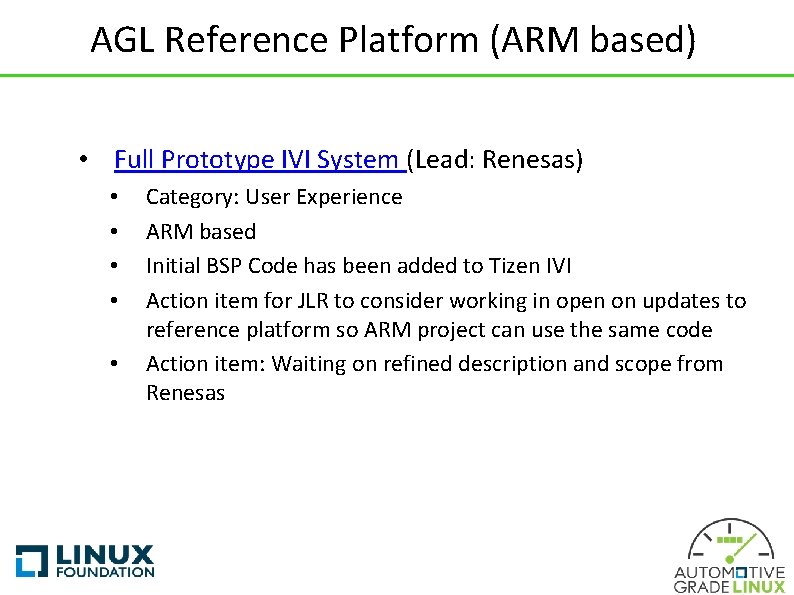 AGL Reference Platform (ARM based)

• Full Prototype IVI System (Lead: Renesas)
  • Category: User Experience
  • ARM based
  • Initial BSP Code has been added to Tizen IVI
  • Action item for JLR to consider working in open on updates to reference platform so ARM project can use the same code
  • Action item: Waiting on refined description and scope from Renesas

LINUX FOUNDATION

AUTOMOTIVE GRADE LINUX